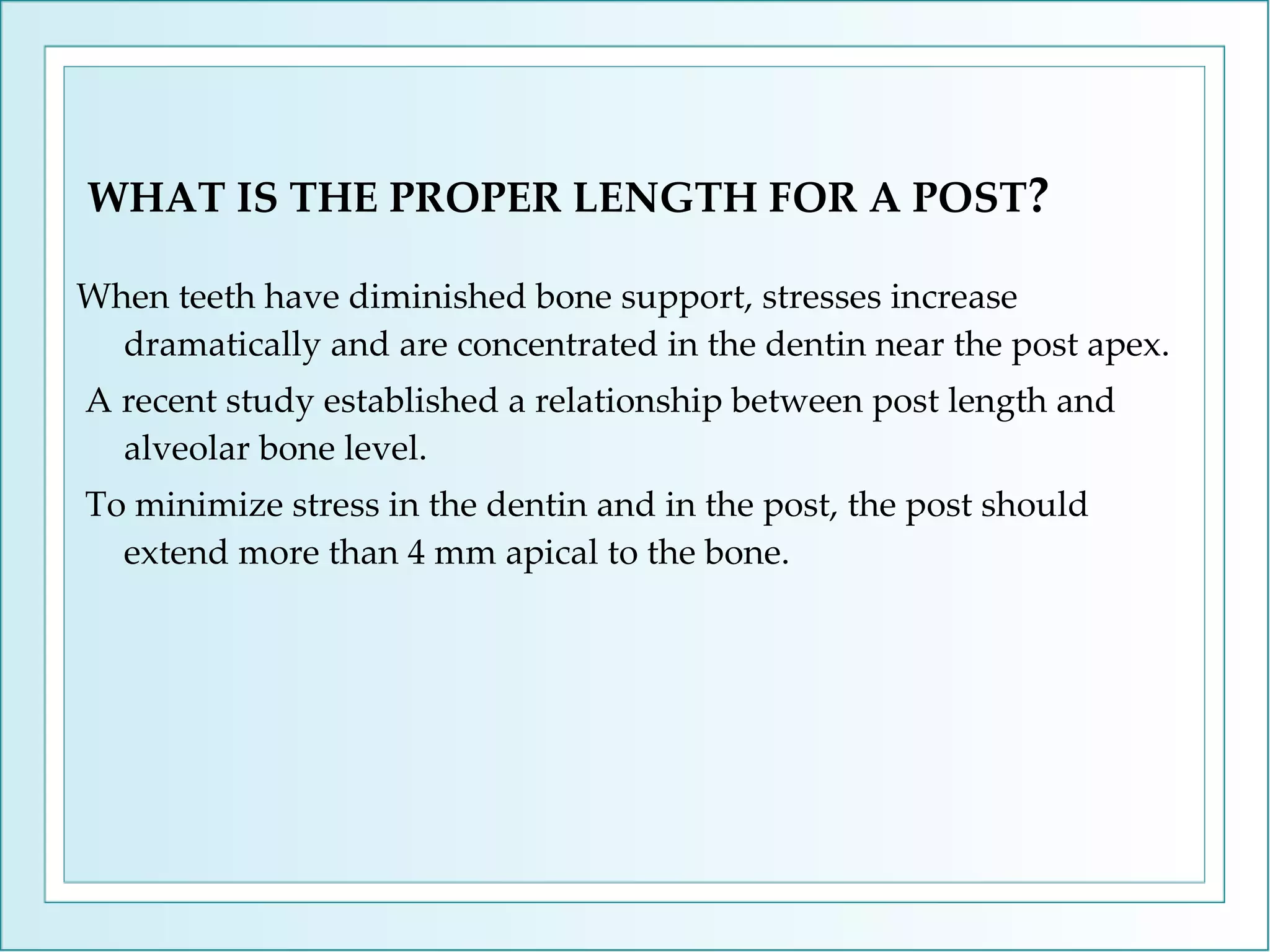 WHAT IS THE PROPER LENGTH FOR A POST?

When teeth have diminished bone support, stresses increase dramatically and are concentrated in the dentin near the post apex.

A recent study established a relationship between post length and alveolar bone level.

To minimize stress in the dentin and in the post, the post should extend more than 4 mm apical to the bone.